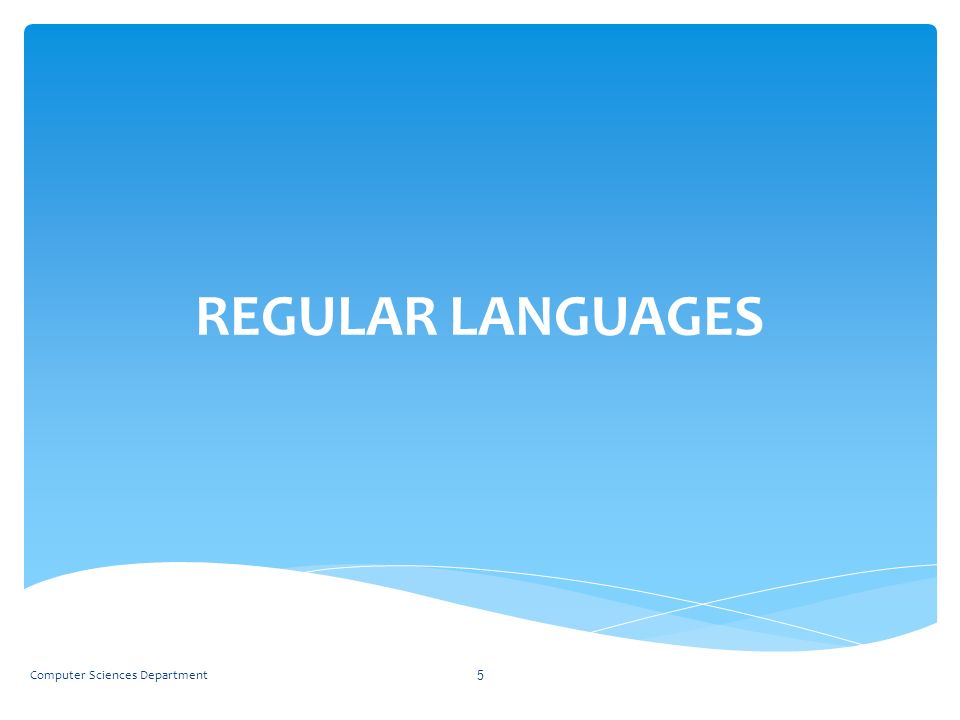 REGULAR LANGUAGES

Computer Sciences Department

5